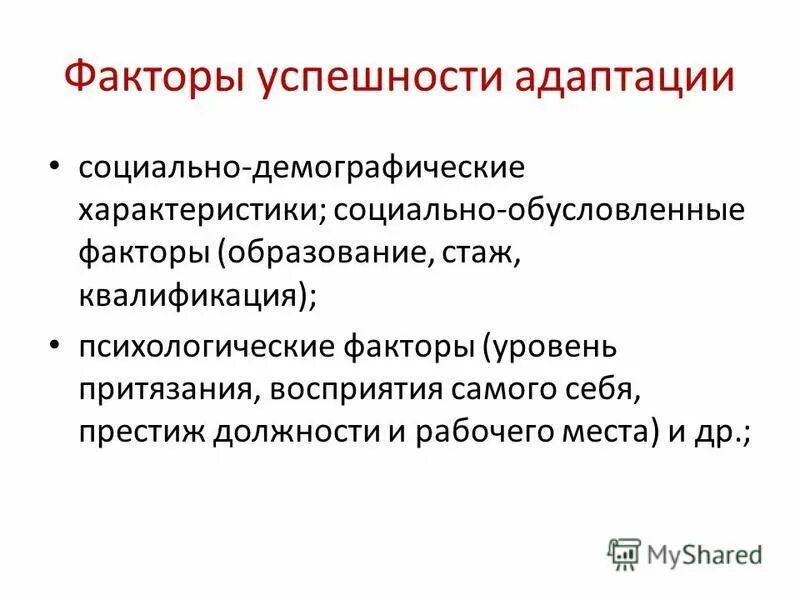 Факторы успешности адаптации

• социально-демографические характеристики; социально-обусловленные факторы (образование, стаж, квалификация);

• психологические факторы (уровень притязания, восприятия самого себя, престиж должности и рабочего места) и др.;

MyShared